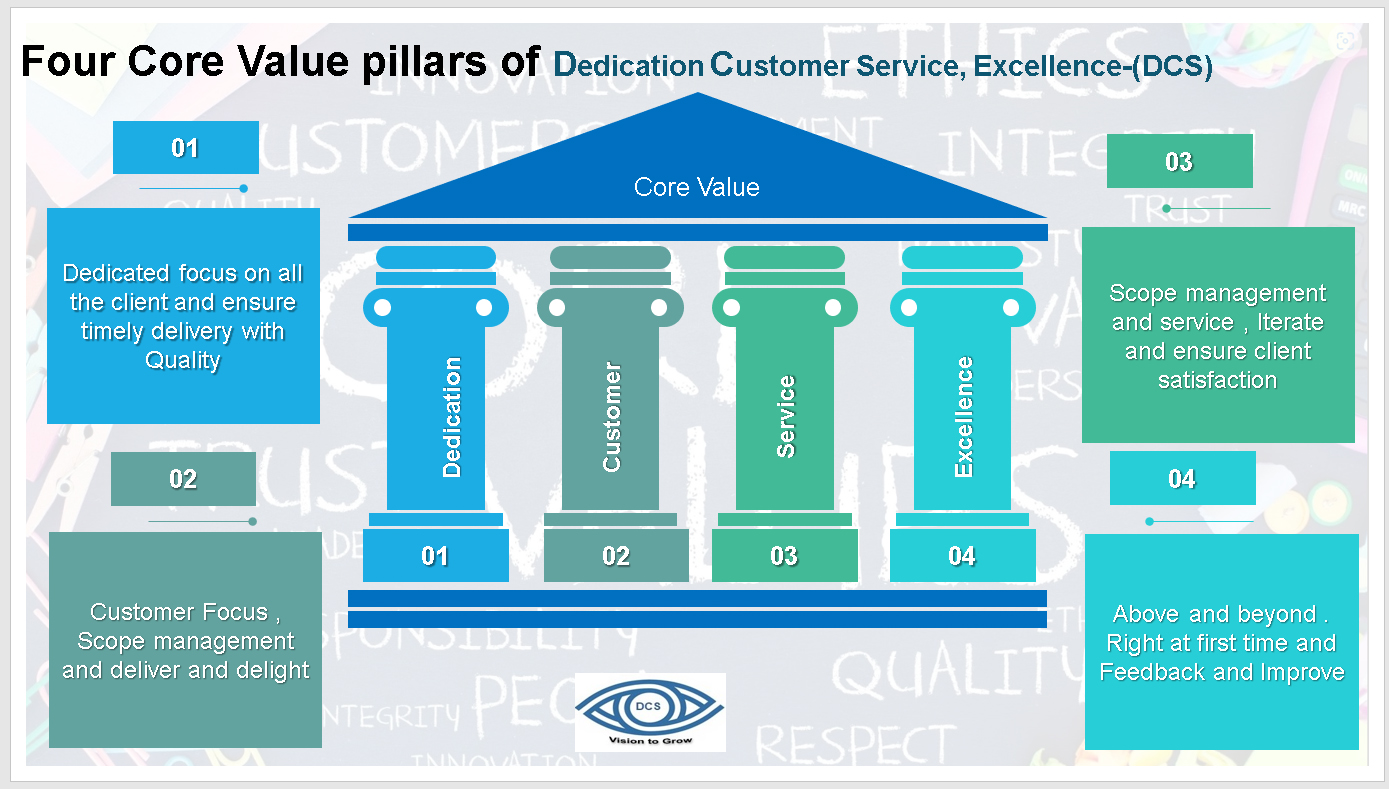 Four Core Value pillars of Dedication Customer Service, Excellence-(DCS)

01

Dedicated focus on all the client and ensure timely delivery with Quality

02

Customer Focus , Scope management and deliver and delight

Core Value

Dedication

Customer

Service

Excellence

01

02

03

04

03

Scope management and service , Iterate and ensure client satisfaction

04

Above and beyond . Right at first time and Feedback and Improve

DCS
Vision to Grow